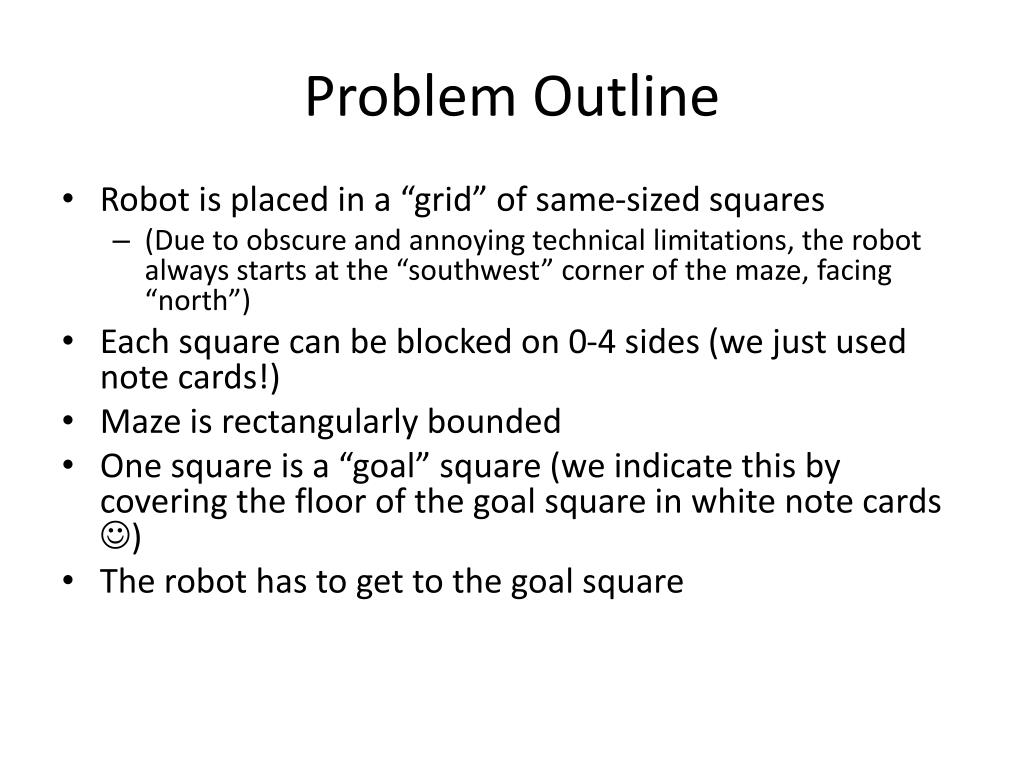 Problem Outline

• Robot is placed in a “grid” of same-sized squares
– (Due to obscure and annoying technical limitations, the robot always starts at the “southwest” corner of the maze, facing “north”)

• Each square can be blocked on 0-4 sides (we just used note cards!)

• Maze is rectangularly bounded

• One square is a “goal” square (we indicate this by covering the floor of the goal square in white note cards ☺)

• The robot has to get to the goal square